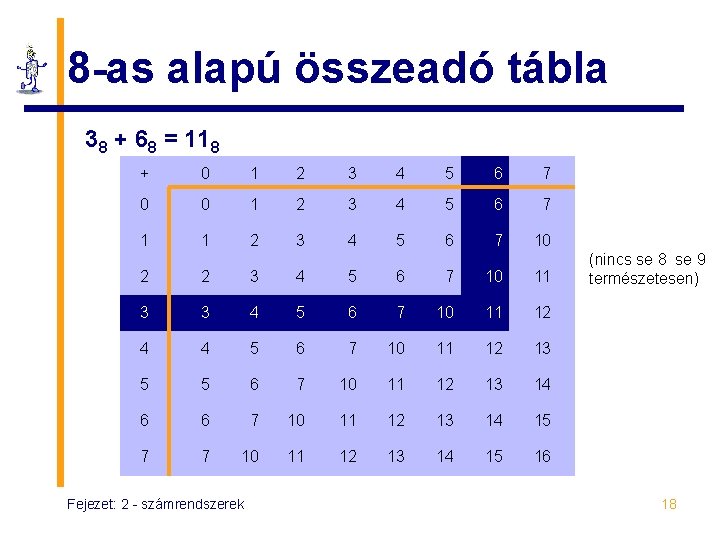 8-as alapú összeadó tábla

$3_8 + 6_8 = 11_8$

| + | 0 | 1 | 2 | 3 | 4 | 5 | 6 | 7 |
|---|---|---|---|---|---|---|---|---|
| 0 | 0 | 1 | 2 | 3 | 4 | 5 | 6 | 7 |
| 1 | 1 | 2 | 3 | 4 | 5 | 6 | 7 | 10 |
| 2 | 2 | 3 | 4 | 5 | 6 | 7 | 10 | 11 |
| 3 | 3 | 4 | 5 | 6 | 7 | 10 | 11 | 12 |
| 4 | 4 | 5 | 6 | 7 | 10 | 11 | 12 | 13 |
| 5 | 5 | 6 | 7 | 10 | 11 | 12 | 13 | 14 |
| 6 | 6 | 7 | 10 | 11 | 12 | 13 | 14 | 15 |
| 7 | 7 | 10 | 11 | 12 | 13 | 14 | 15 | 16 |

(nincs se 8 se 9 természetesen)

Fejezet: 2 - számrendszerek

18